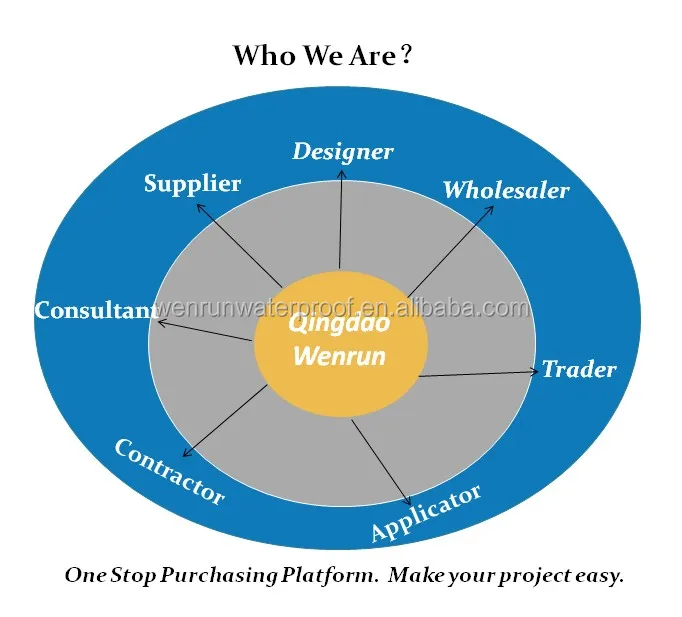 Who We Are ?

Designer

Supplier

Wholesaler

Consultant

wenrunwaterproof.en.alibaba.com

Qingdao Wenrun

Trader

Contractor

Applicator

One Stop Purchasing Platform. Make your project easy.